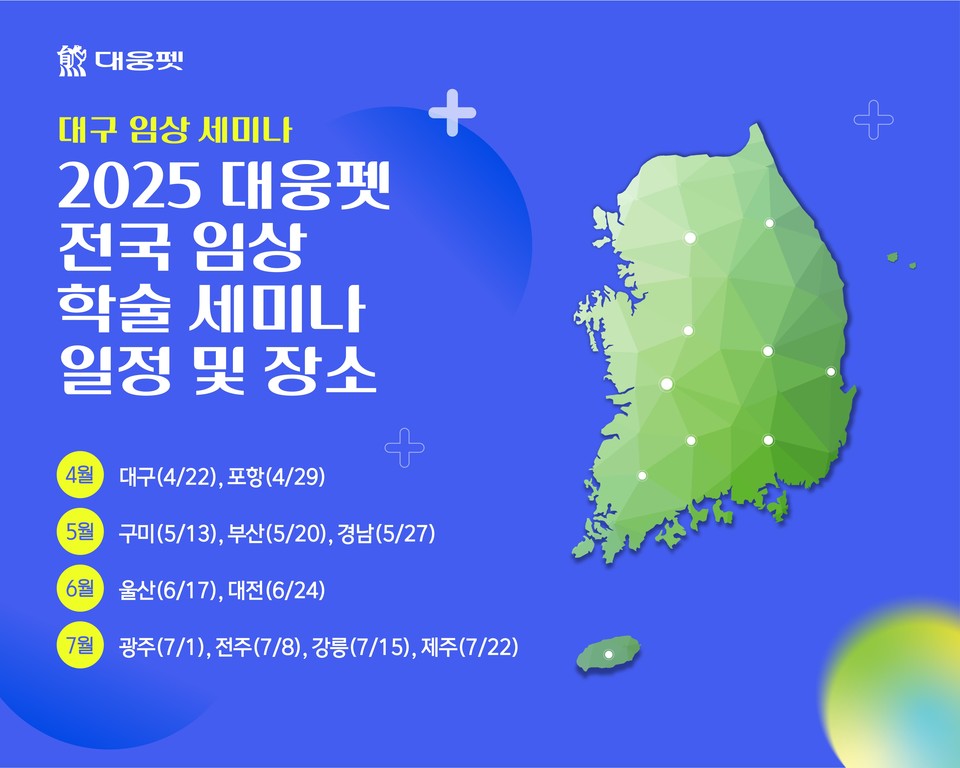 대웅펫

대구 임상 세미나

2025 대웅펫 전국 임상 학술 세미나 일정 및 장소

4월 대구(4/22), 포항(4/29)

5월 구미(5/13), 부산(5/20), 경남(5/27)

6월 울산(6/17), 대전(6/24)

7월 광주(7/1), 전주(7/8), 강릉(7/15), 제주(7/22)